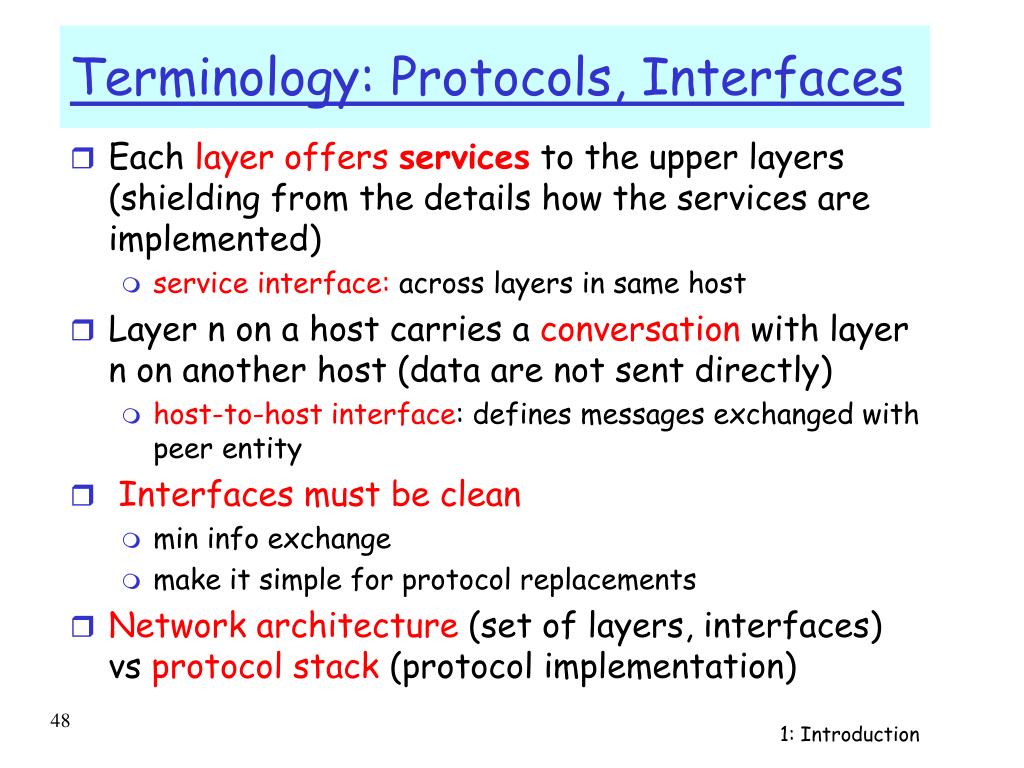 Terminology: Protocols, Interfaces

Each layer offers services to the upper layers (shielding from the details how the services are implemented)

service interface: across layers in same host

Layer n on a host carries a conversation with layer n on another host (data are not sent directly)

host-to-host interface: defines messages exchanged with peer entity

Interfaces must be clean

min info exchange

make it simple for protocol replacements

Network architecture (set of layers, interfaces) vs protocol stack (protocol implementation)

48

1: Introduction